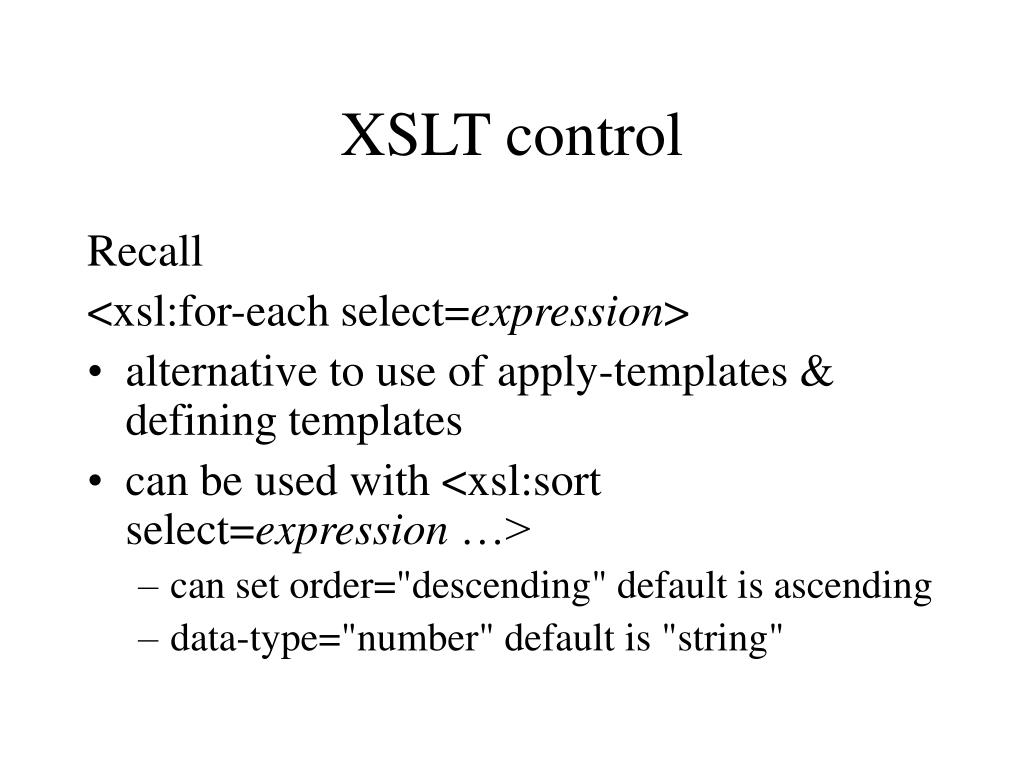 XSLT control

Recall

<xsl:for-each select=expression>

• alternative to use of apply-templates & defining templates
• can be used with <xsl:sort select=expression …>
– can set order="descending" default is ascending
– data-type="number" default is "string"